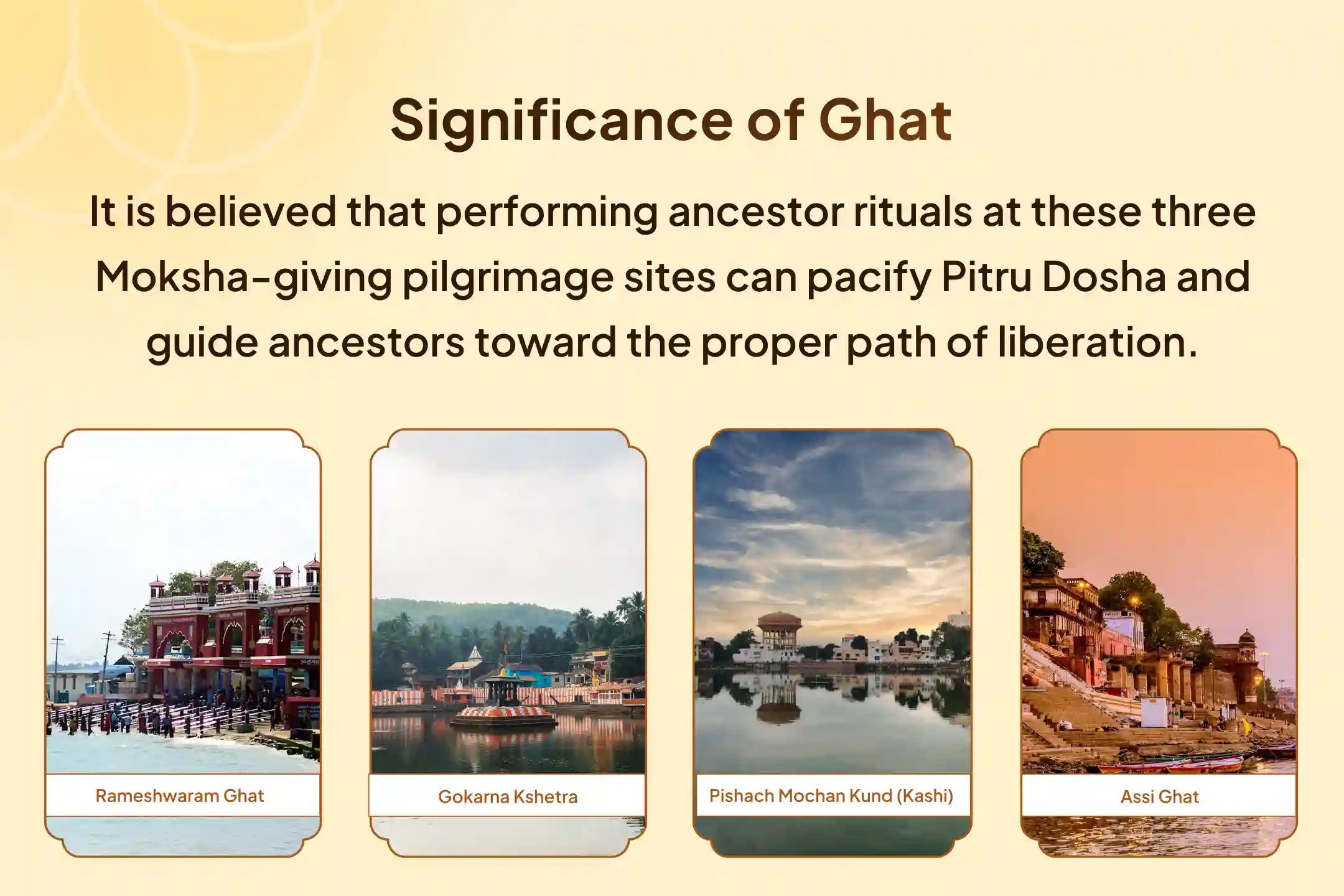 Significance of Ghat

It is believed that performing ancestor rituals at these three Moksha-giving pilgrimage sites can pacify Pitru Dosha and guide ancestors toward the proper path of liberation.

Rameshwaram Ghat

Gokarna Kshetra

Pishach Mochan Kund (Kashi)

Assi Ghat